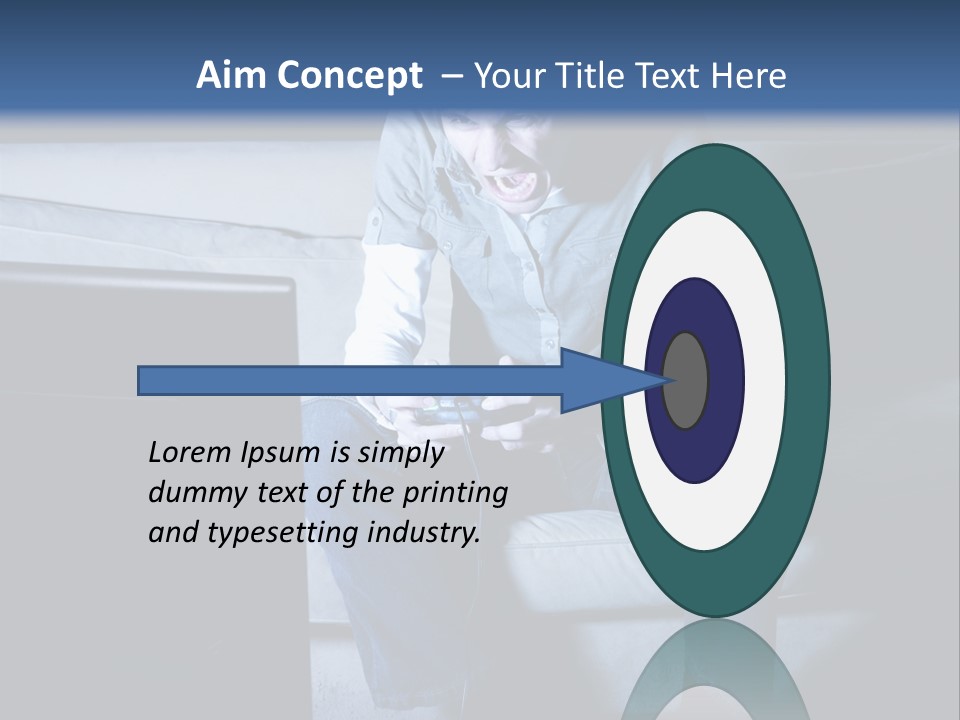 Aim Concept – Your Title Text Here

Lorem Ipsum is simply dummy text of the printing and typesetting industry.